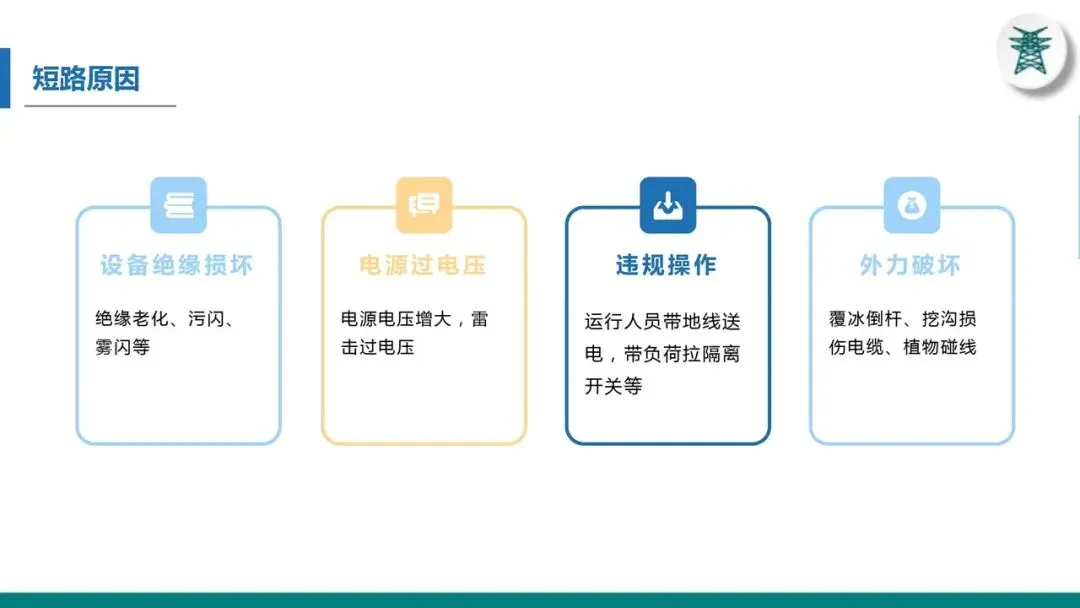 短路原因

设备绝缘损坏

绝缘老化、污闪、雾闪等

电源过电压

电源电压增大，雷击过电压

违规操作

运行人员带地线送电，带负荷拉隔离开关等

外力破坏

覆冰倒杆、挖沟损伤电缆、植物碰线